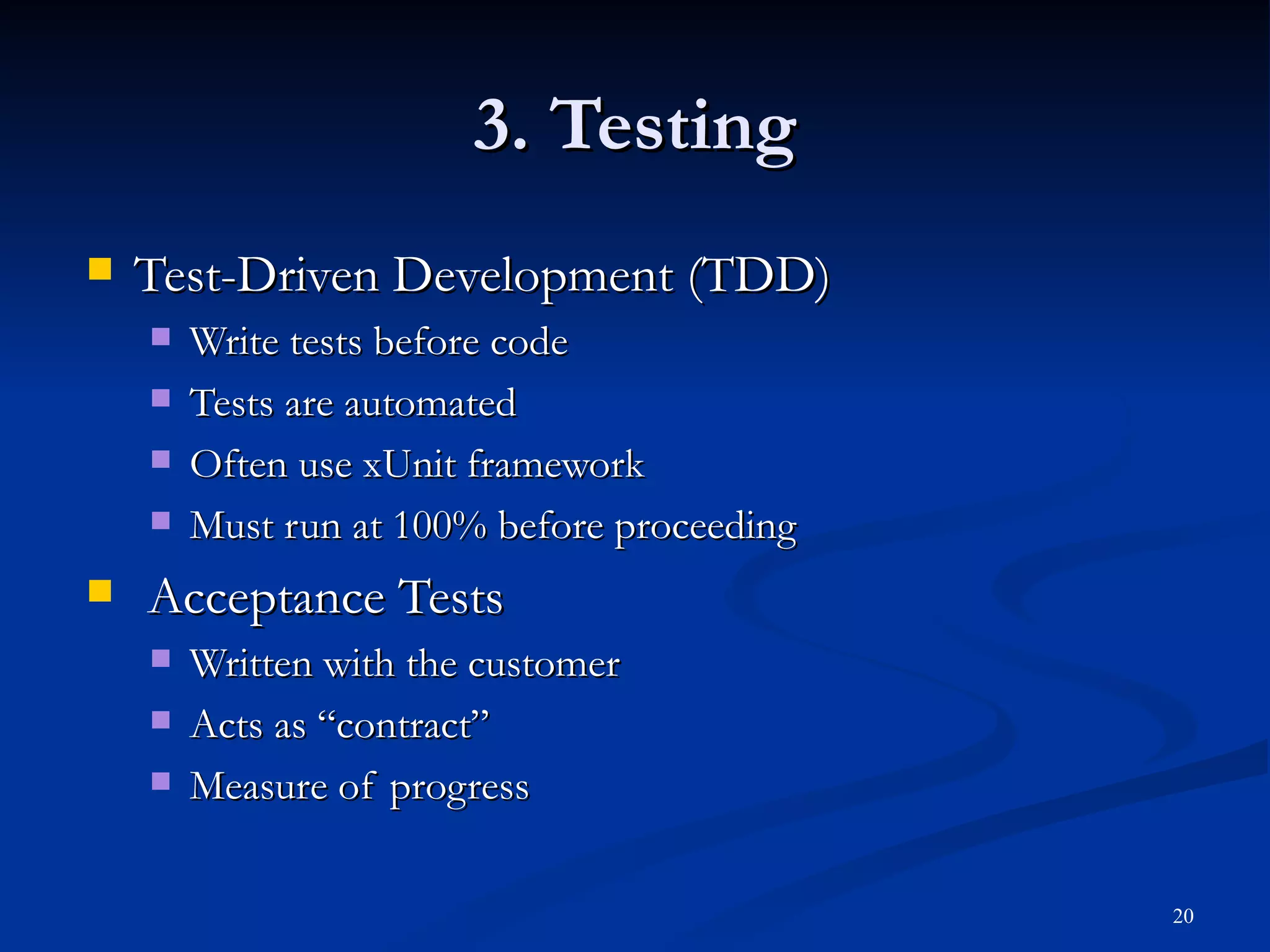 3. Testing

- Test-Driven Development (TDD)
  - Write tests before code
  - Tests are automated
  - Often use xUnit framework
  - Must run at 100% before proceeding
- Acceptance Tests
  - Written with the customer
  - Acts as “contract”
  - Measure of progress

20